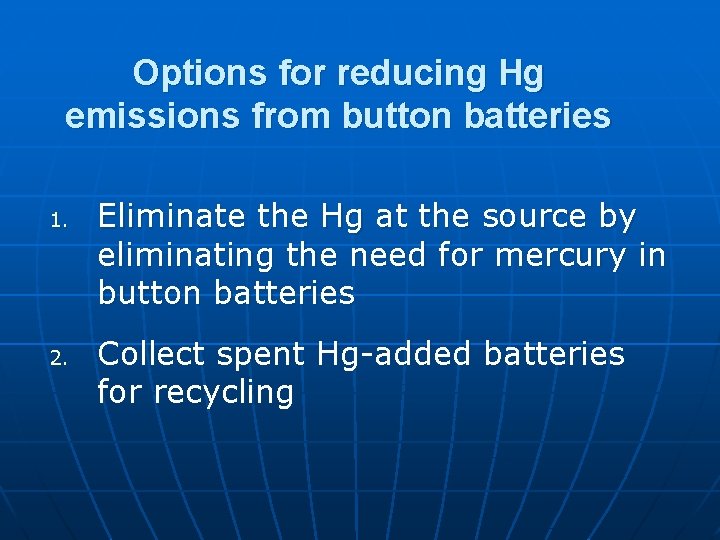 Options for reducing Hg emissions from button batteries

1. Eliminate the Hg at the source by eliminating the need for mercury in button batteries

2. Collect spent Hg-added batteries for recycling